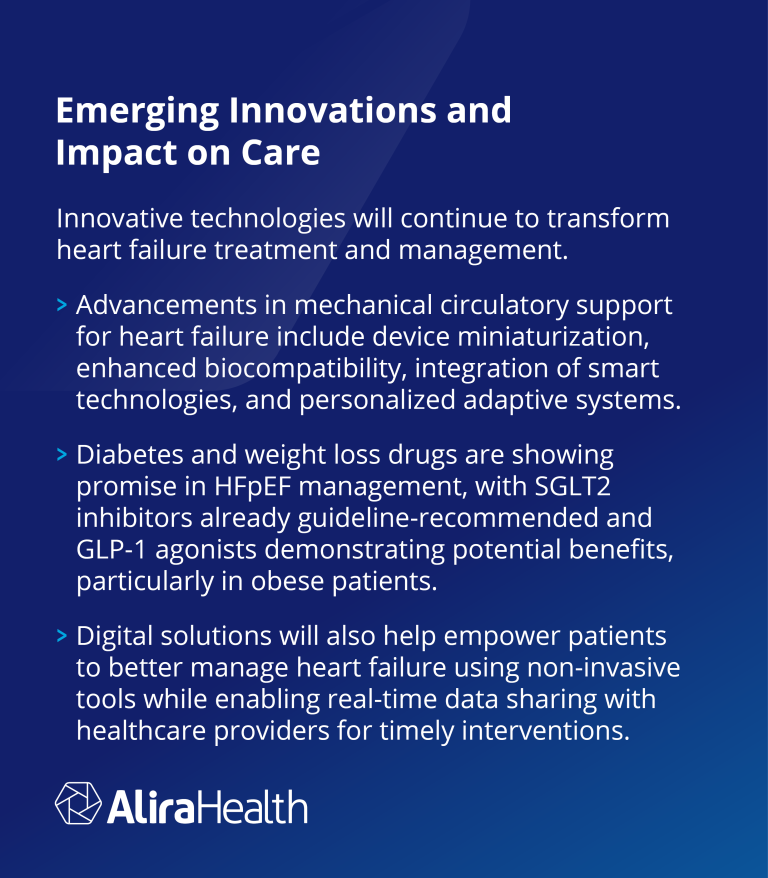 Emerging Innovations and Impact on Care

Innovative technologies will continue to transform heart failure treatment and management.

> Advancements in mechanical circulatory support for heart failure include device miniaturization, enhanced biocompatibility, integration of smart technologies, and personalized adaptive systems.

> Diabetes and weight loss drugs are showing promise in HFpEF management, with SGLT2 inhibitors already guideline-recommended and GLP-1 agonists demonstrating potential benefits, particularly in obese patients.

> Digital solutions will also help empower patients to better manage heart failure using non-invasive tools while enabling real-time data sharing with healthcare providers for timely interventions.

AliraHealth